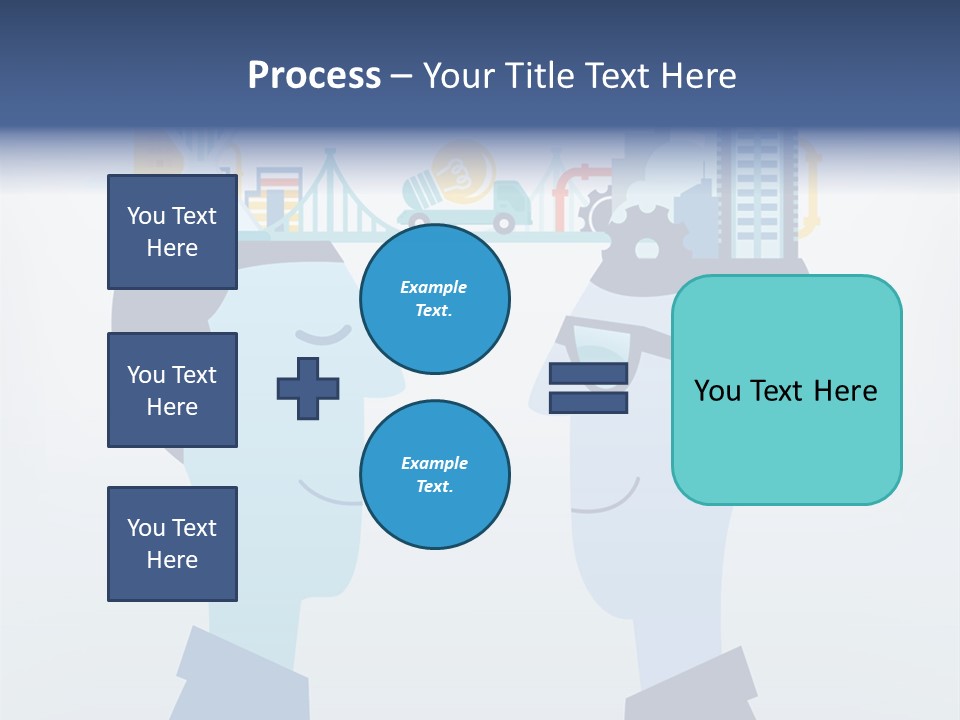 Process – Your Title Text Here

You Text Here

You Text Here

You Text Here

Example Text.

Example Text.

You Text Here